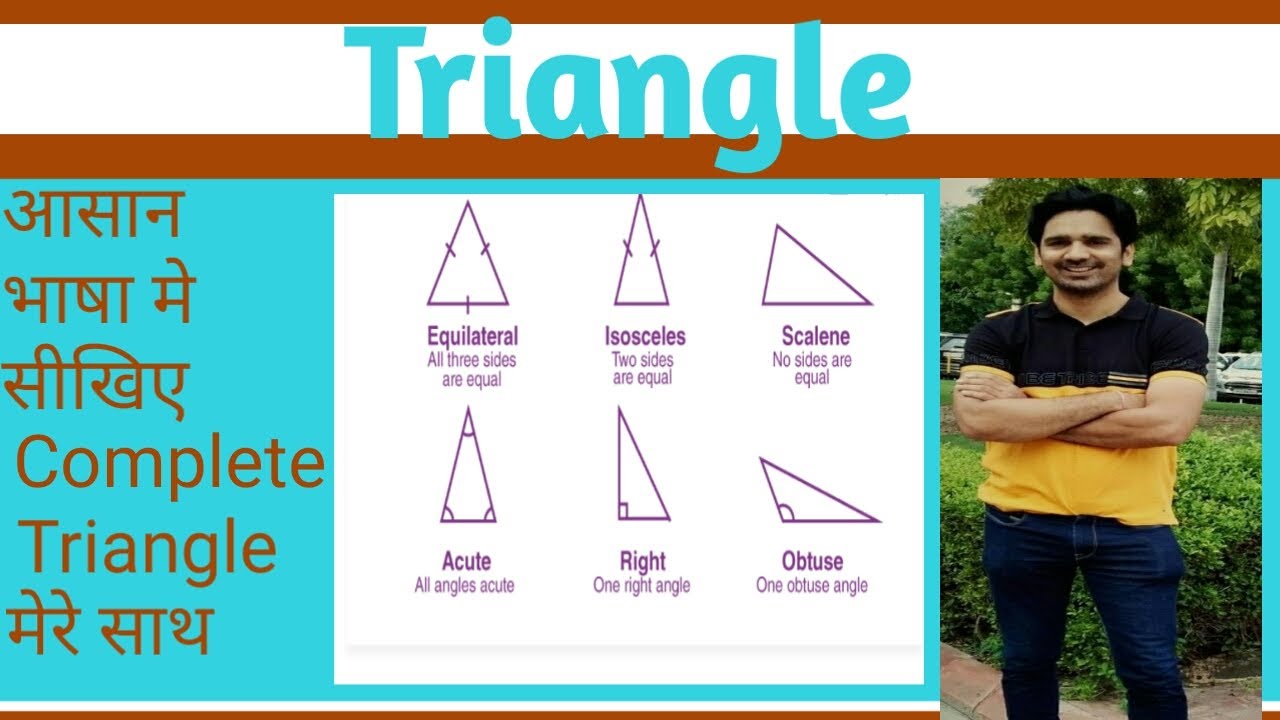 Triangle

आसान भाषा मे सीखिए Complete Triangle मेरे साथ

Equilateral
All three sides are equal

Isosceles
Two sides are equal

Scalene
No sides are equal

Acute
All angles acute

Right
One right angle

Obtuse
One obtuse angle